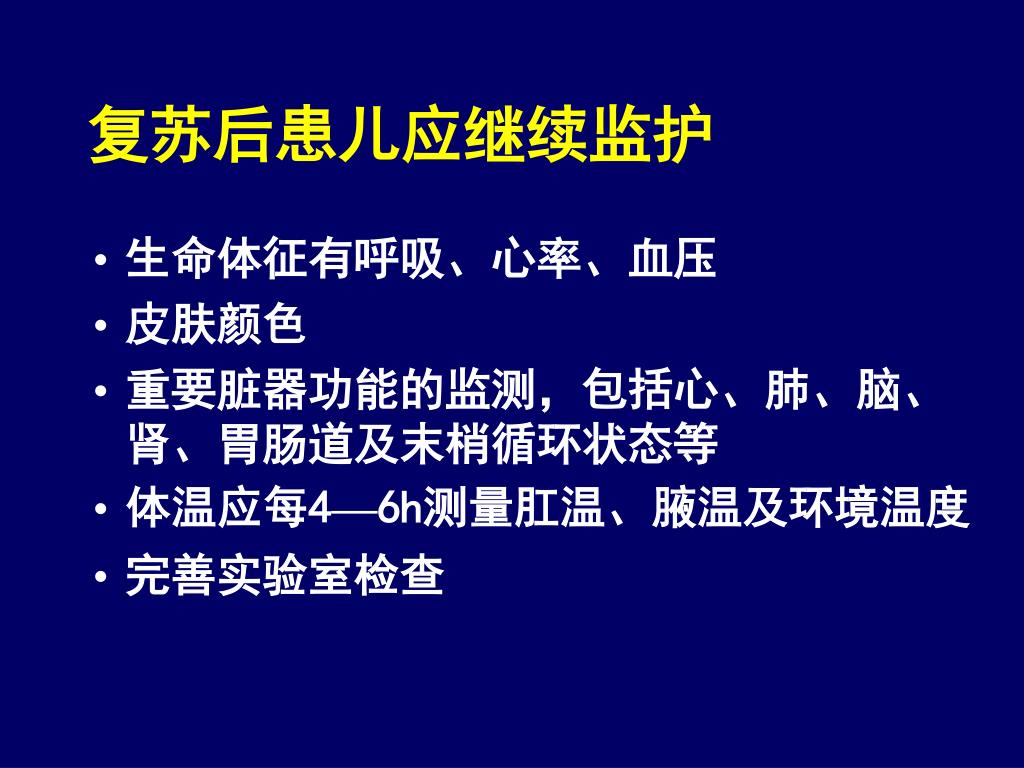 复苏后患儿应继续监护

• 生命体征有呼吸、心率、血压
• 皮肤颜色
• 重要脏器功能的监测，包括心、肺、脑、肾、胃肠道及末梢循环状态等
• 体温应每4—6h测量肛温、腋温及环境温度
• 完善实验室检查